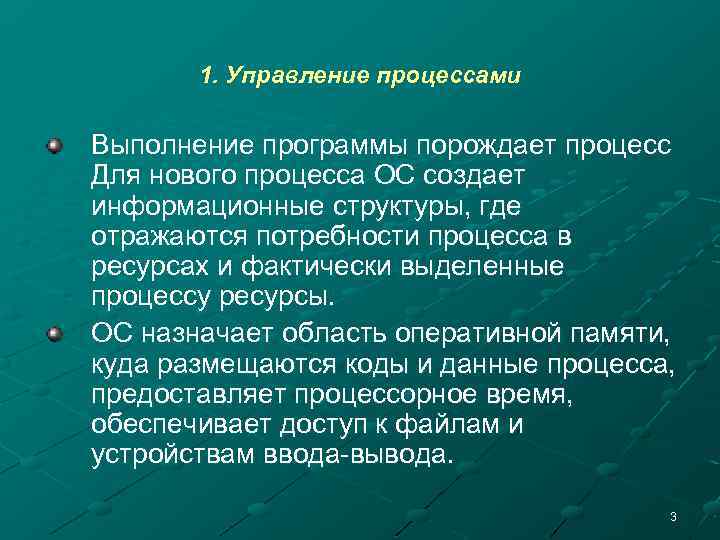 1. Управление процессами

Выполнение программы порождает процесс Для нового процесса ОС создает информационные структуры, где отражаются потребности процесса в ресурсах и фактически выделенные процессу ресурсы.

ОС назначает область оперативной памяти, куда размещаются коды и данные процесса, предоставляет процессорное время, обеспечивает доступ к файлам и устройствам ввода-вывода.

3